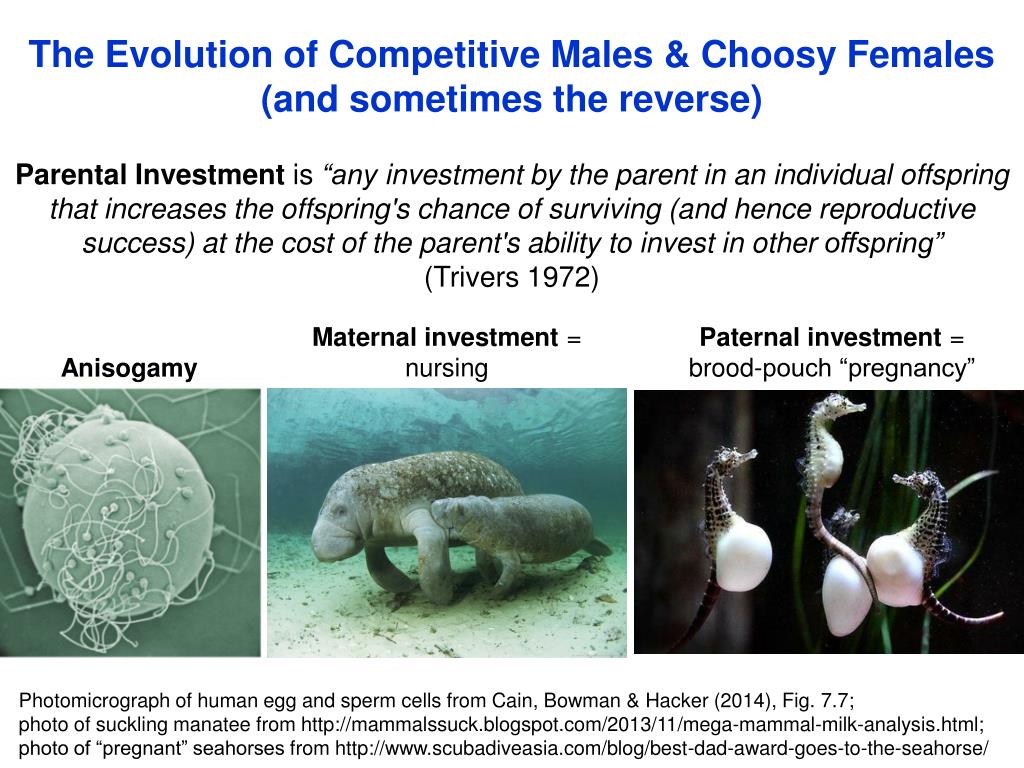 The Evolution of Competitive Males & Choosy Females (and sometimes the reverse)

Parental Investment is “any investment by the parent in an individual offspring that increases the offspring's chance of surviving (and hence reproductive success) at the cost of the parent's ability to invest in other offspring” (Trivers 1972)

Anisogamy

Maternal investment = nursing

Paternal investment = brood-pouch “pregnancy”

Photomicrograph of human egg and sperm cells from Cain, Bowman & Hacker (2014), Fig. 7.7;
photo of suckling manatee from http://mammalssuck.blogspot.com/2013/11/mega-mammal-milk-analysis.html;
photo of “pregnant” seahorses from http://www.scubadiveasia.com/blog/best-dad-award-goes-to-the-seahorse/